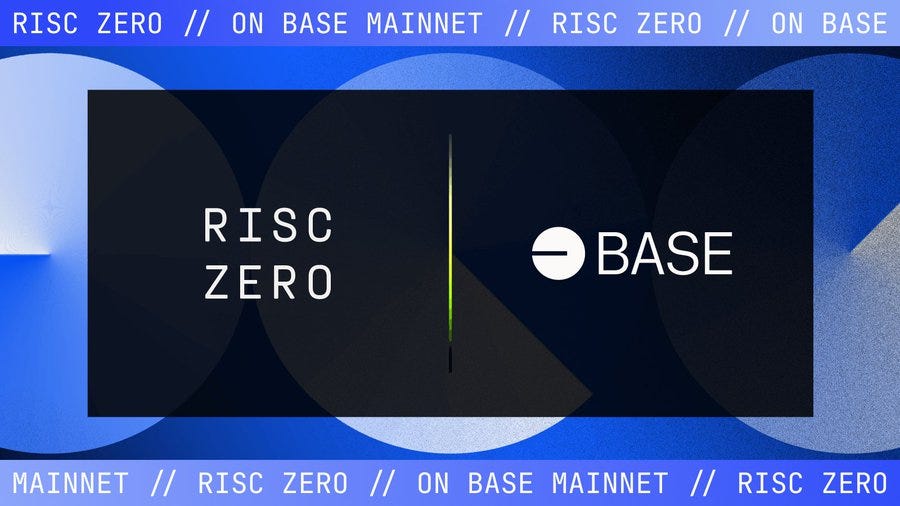 RISC ZERO // ON BASE MAINNET // RISC ZERO // ON BASE

RISC ZERO

BASE

MAINNET // RISC ZERO // ON BASE MAINNET // RISC ZERO